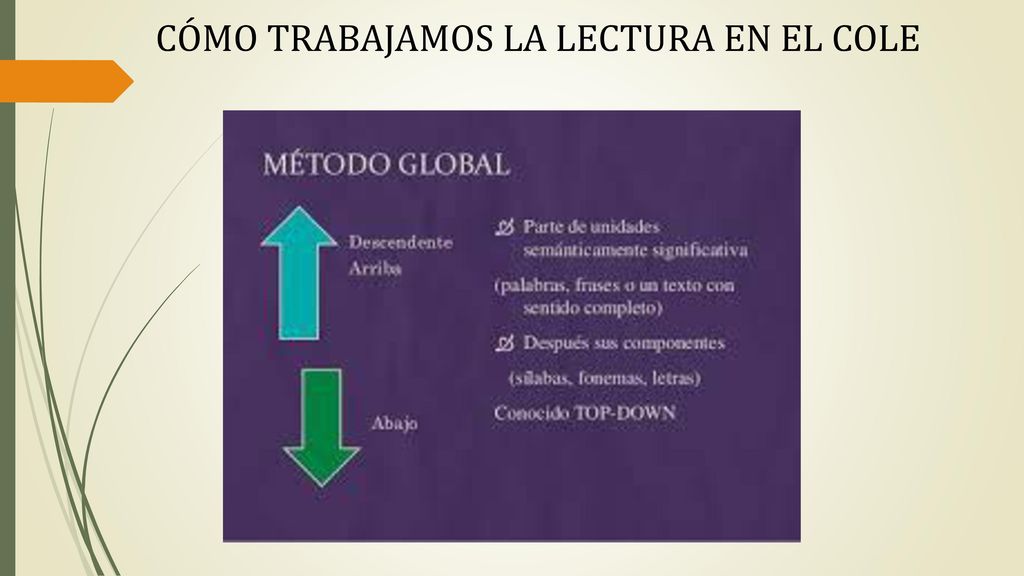 CÓMO TRABAJAMOS LA LECTURA EN EL COLE

MÉTODO GLOBAL

Descendente
Arriba

Abajo

Parte de unidades semánticamente significativa

(palabras, frases o un texto con sentido completo)

Después sus componentes

(sílabas, fonemas, letras)

Conocido TOP-DOWN